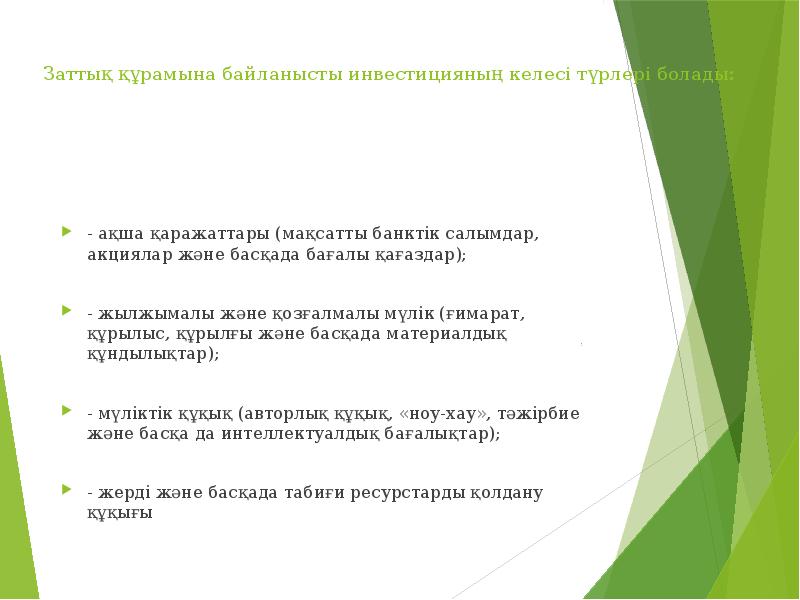 Заттық құрамына байланысты инвестицияның келесі түрлері болады:

- ақша қаражаттары (мақсатты банктік салымдар, акциялар және басқада бағалы қағаздар);

- жылжымалы және қозғалмалы мүлік (ғимарат, құрылыс, құрылғы және басқада материалдық құндылықтар);

- мүліктік құқық (авторлық құқық, «ноу-хау», тәжірбие және басқа да интеллектуалдық бағалықтар);

- жерді және басқада табиғи ресурстарды қолдану құқығы